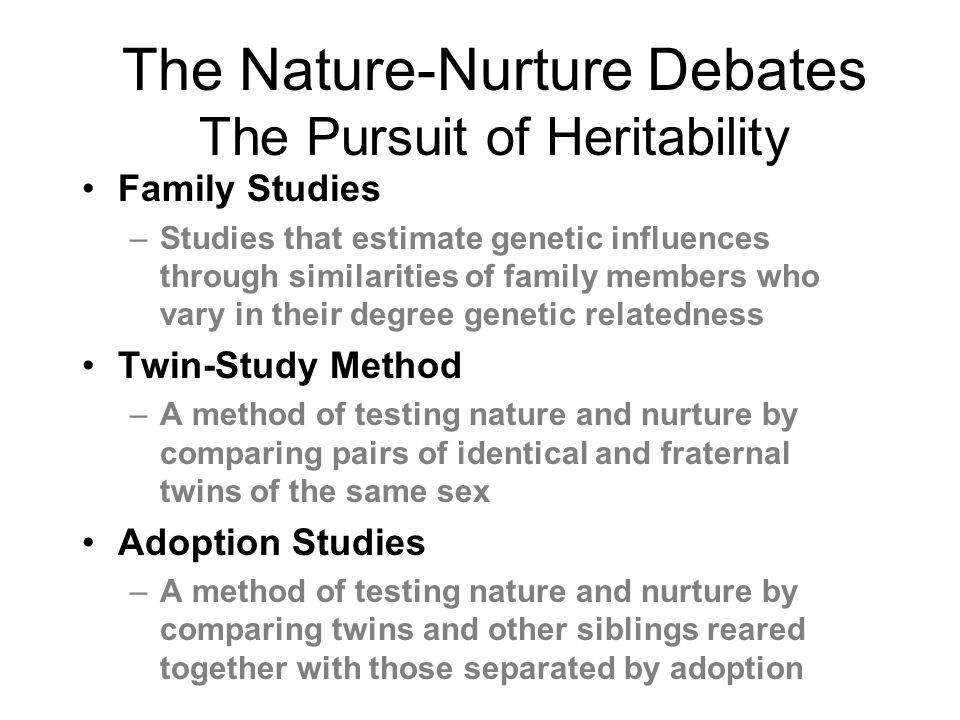 The Nature-Nurture Debates
The Pursuit of Heritability

• Family Studies
– Studies that estimate genetic influences through similarities of family members who vary in their degree genetic relatedness

• Twin-Study Method
– A method of testing nature and nurture by comparing pairs of identical and fraternal twins of the same sex

• Adoption Studies
– A method of testing nature and nurture by comparing twins and other siblings reared together with those separated by adoption